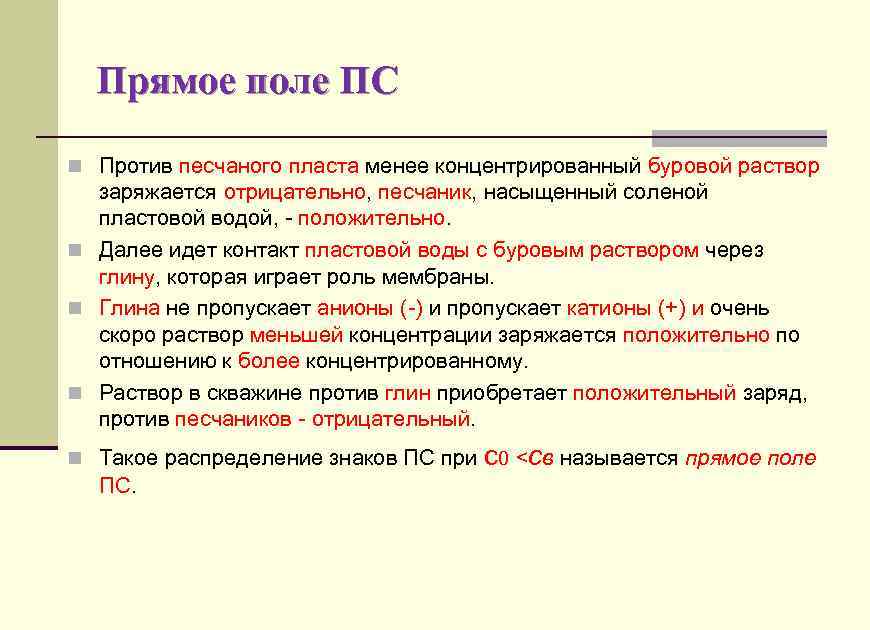 Прямое поле ПС

Против песчаного пласта менее концентрированный буровой раствор заряжается отрицательно, песчаник, насыщенный соленой пластовой водой, - положительно.

Далее идет контакт пластовой воды с буровым раствором через глину, которая играет роль мембраны.

Глина не пропускает анионы (-) и пропускает катионы (+) и очень скоро раствор меньшей концентрации заряжается положительно по отношению к более концентрированному.

Раствор в скважине против глин приобретает положительный заряд, против песчаников - отрицательный.

Такое распределение знаков ПС при С0 <Св называется прямое поле ПС.